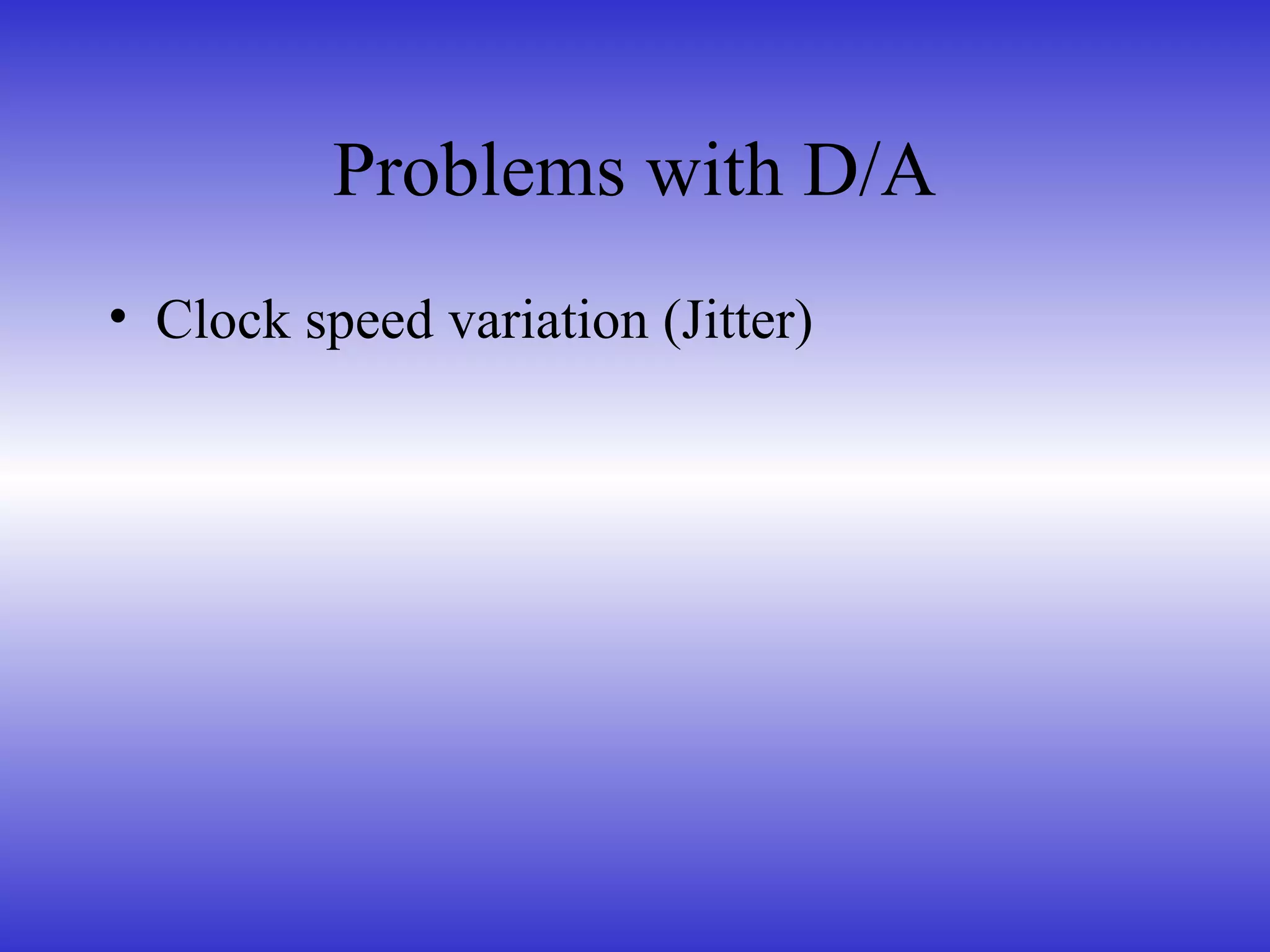 Problems with D/A

• Clock speed variation (Jitter)